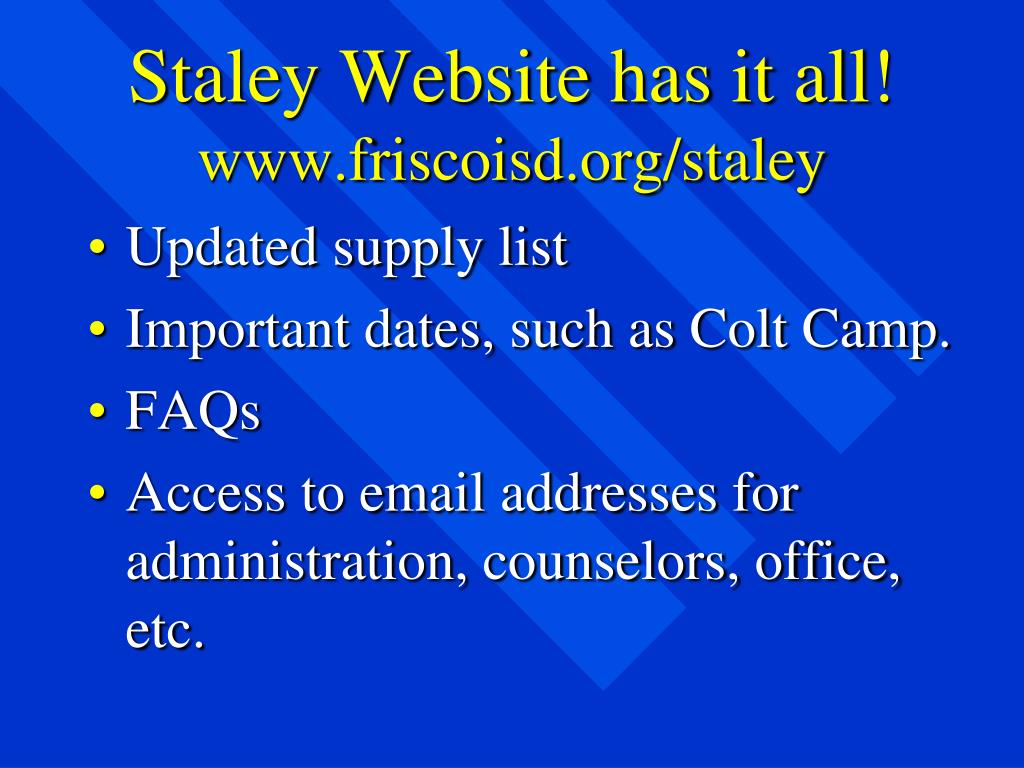 Staley Website has it all!
www.friscoisd.org/staley

• Updated supply list
• Important dates, such as Colt Camp.
• FAQs
• Access to email addresses for administration, counselors, office, etc.